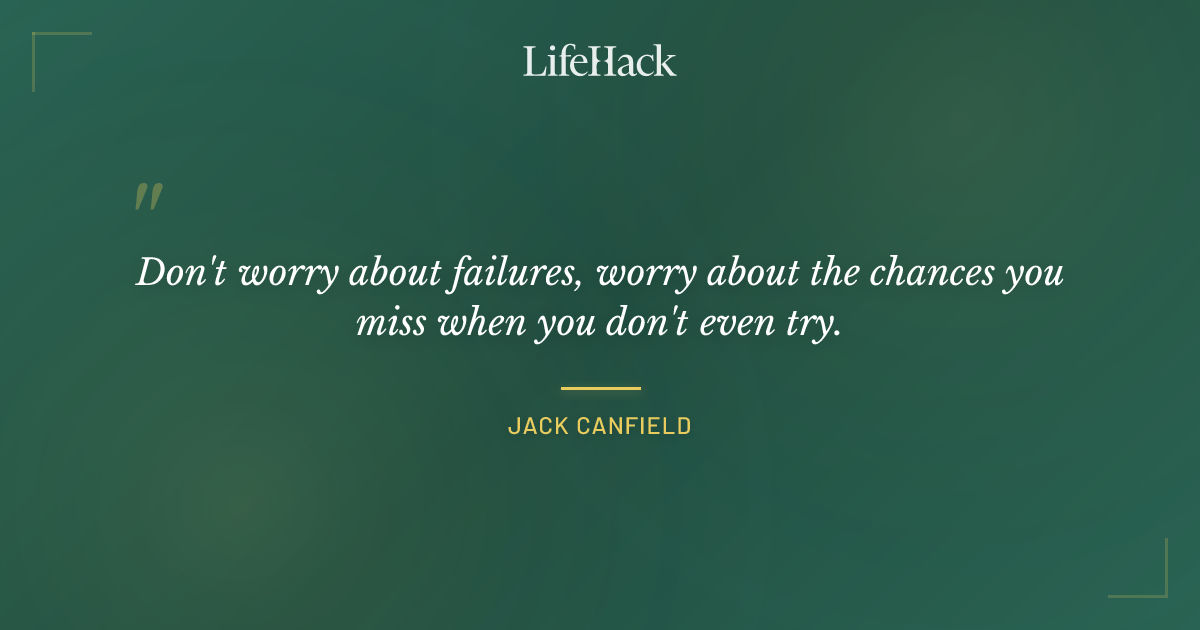 LifeHack

"

Don't worry about failures, worry about the chances you miss when you don't even try.

JACK CANFIELD